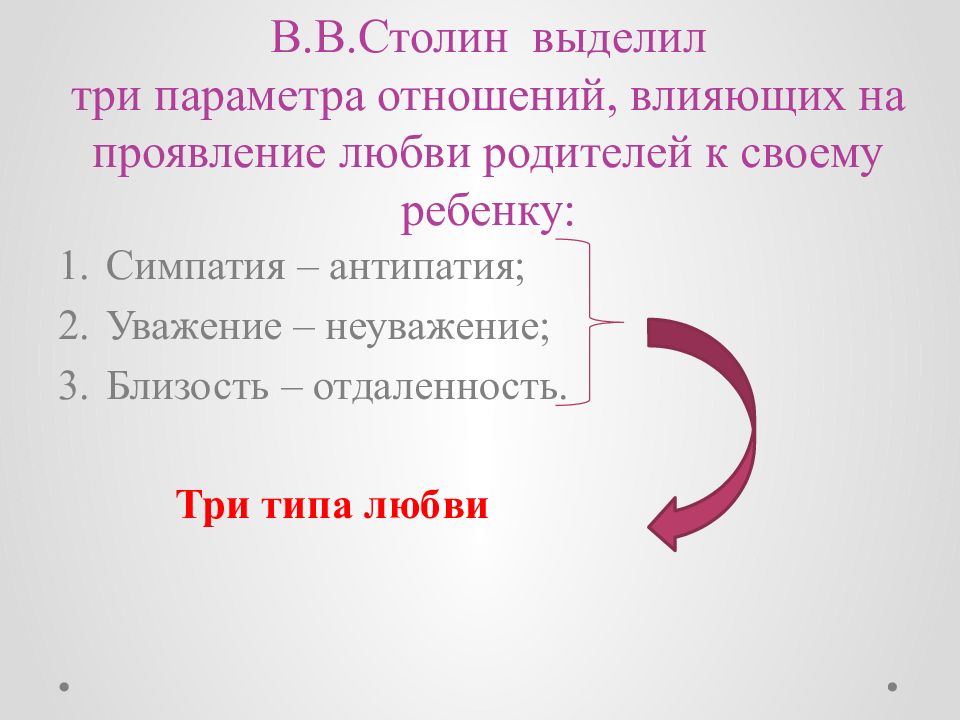 В.В.Столин выделил три параметра отношений, влияющих на проявление любви родителей к своему ребенку:

1. Симпатия – антипатия;
2. Уважение – неуважение;
3. Близость – отдаленность.

Три типа любви